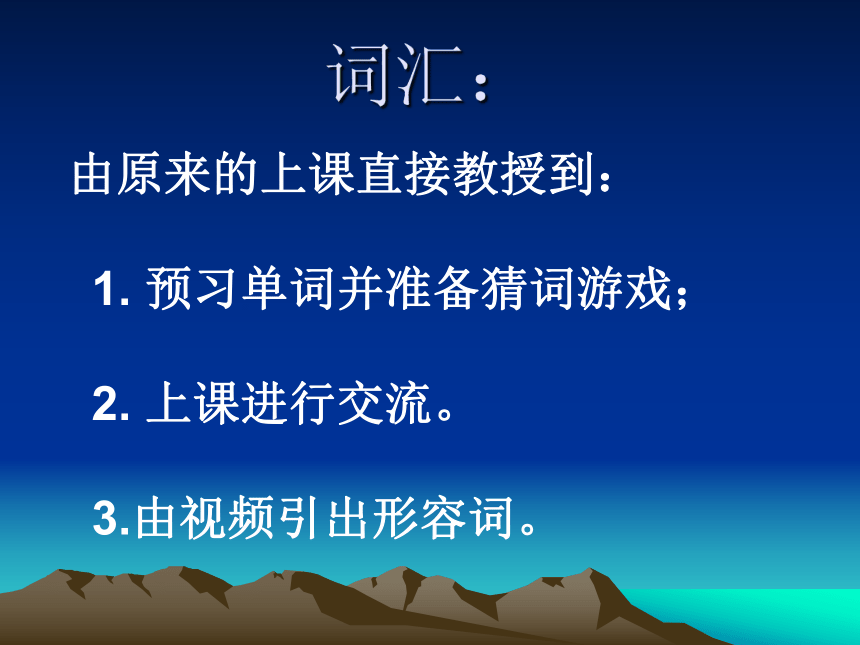 词汇：

由原来的上课直接教授到：

1. 预习单词并准备猜词游戏；

2. 上课进行交流。

3.由视频引出形容词。